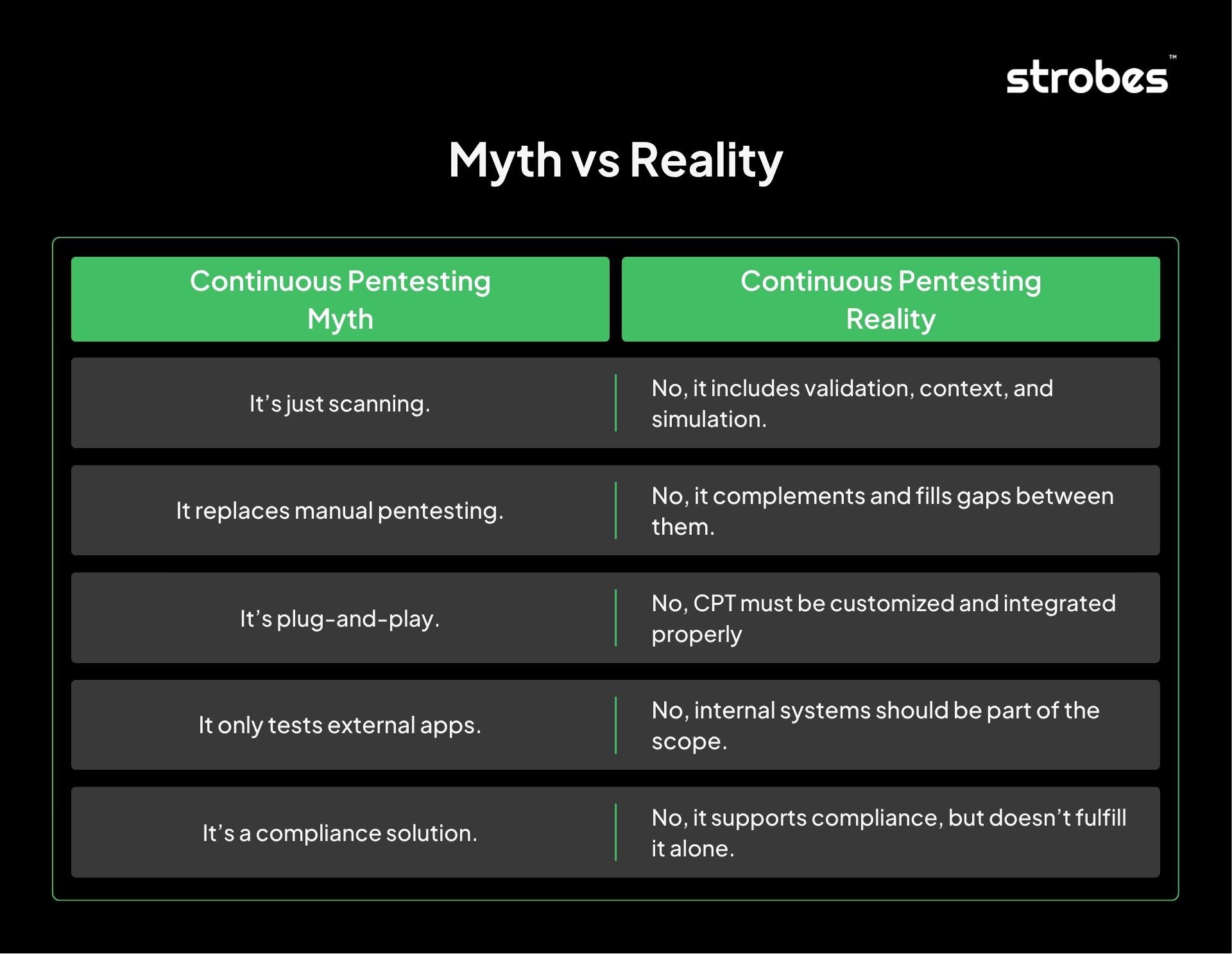 strobes™

Myth vs Reality

| Continuous Pentesting Myth | Continuous Pentesting Reality |
|---|---|
| It’s just scanning. | No, it includes validation, context, and simulation. |
| It replaces manual pentesting. | No, it complements and fills gaps between them. |
| It’s plug-and-play. | No, CPT must be customized and integrated properly |
| It only tests external apps. | No, internal systems should be part of the scope. |
| It’s a compliance solution. | No, it supports compliance, but doesn’t fulfill it alone. |